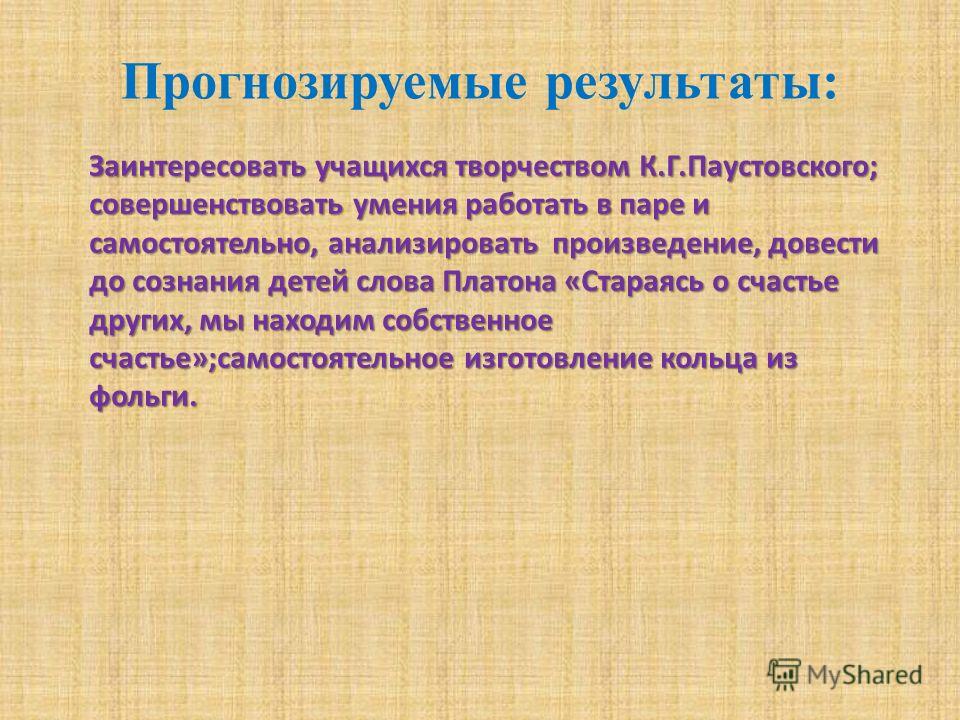 Прогнозируемые результаты:

Заинтересовать учащихся творчеством К.Г.Паустовского; совершенствовать умения работать в паре и самостоятельно, анализировать произведение, довести до сознания детей слова Платона «Стараясь о счастье других, мы находим собственное счастье»;самостоятельное изготовление кольца из фольги.

MyShared